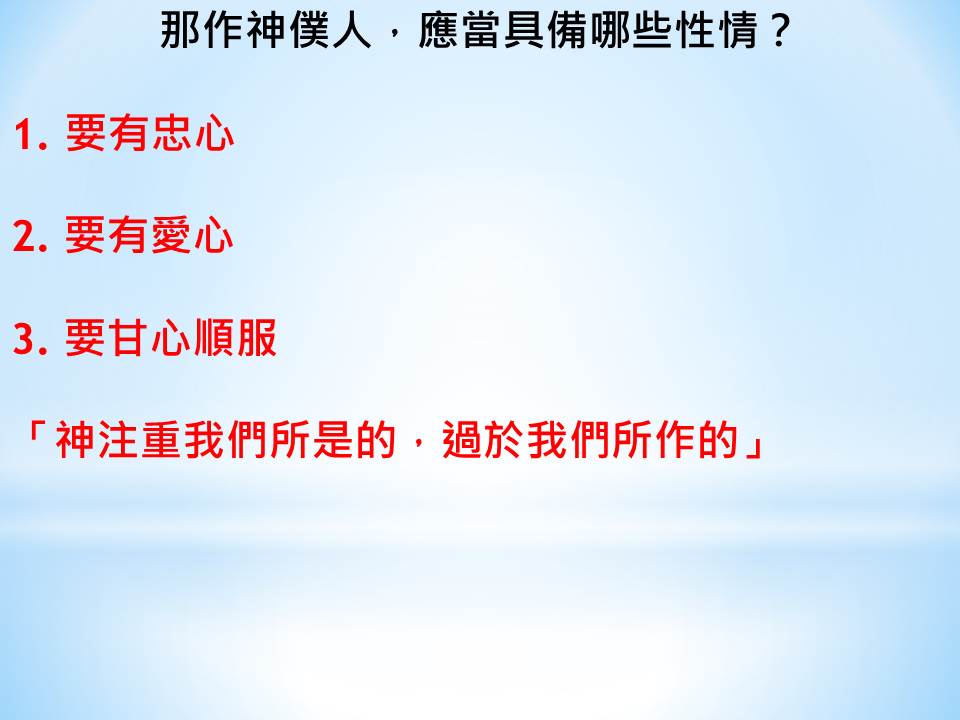 那作神僕人，應當具備哪些性情？

1. 要有忠心

2. 要有愛心

3. 要甘心順服

「神注重我們所是的，過於我們所作的」